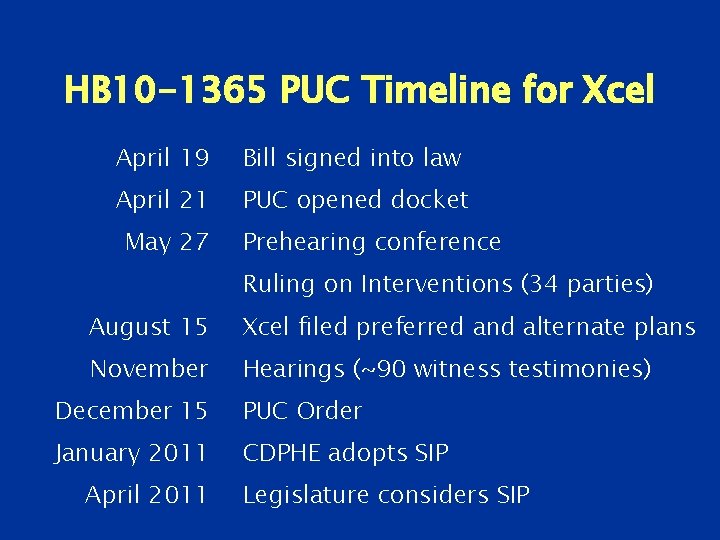 HB10-1365 PUC Timeline for Xcel

| | |
|---|---|
| April 19 | Bill signed into law |
| April 21 | PUC opened docket |
| May 27 | Prehearing conference |
| | Ruling on Interventions (34 parties) |
| August 15 | Xcel filed preferred and alternate plans |
| November | Hearings (~90 witness testimonies) |
| December 15 | PUC Order |
| January 2011 | CDPHE adopts SIP |
| April 2011 | Legislature considers SIP |